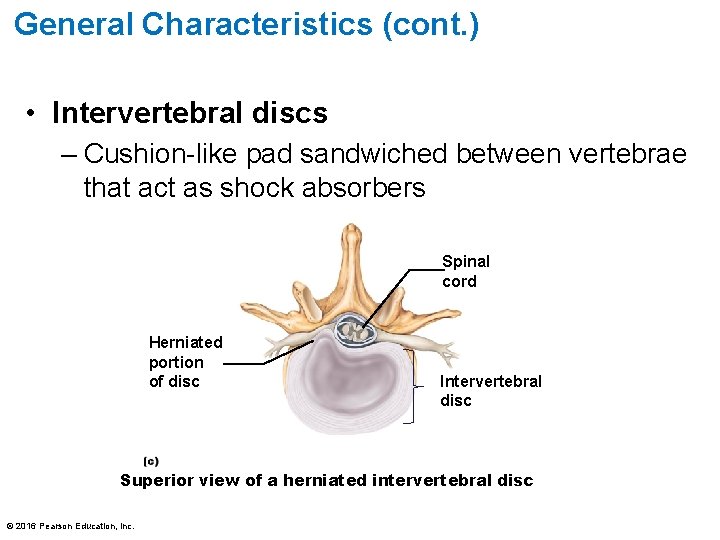 General Characteristics (cont.)

• Intervertebral discs
– Cushion-like pad sandwiched between vertebrae that act as shock absorbers

Spinal cord

Herniated portion of disc

Intervertebral disc

(c)
Superior view of a herniated intervertebral disc

© 2016 Pearson Education, Inc.